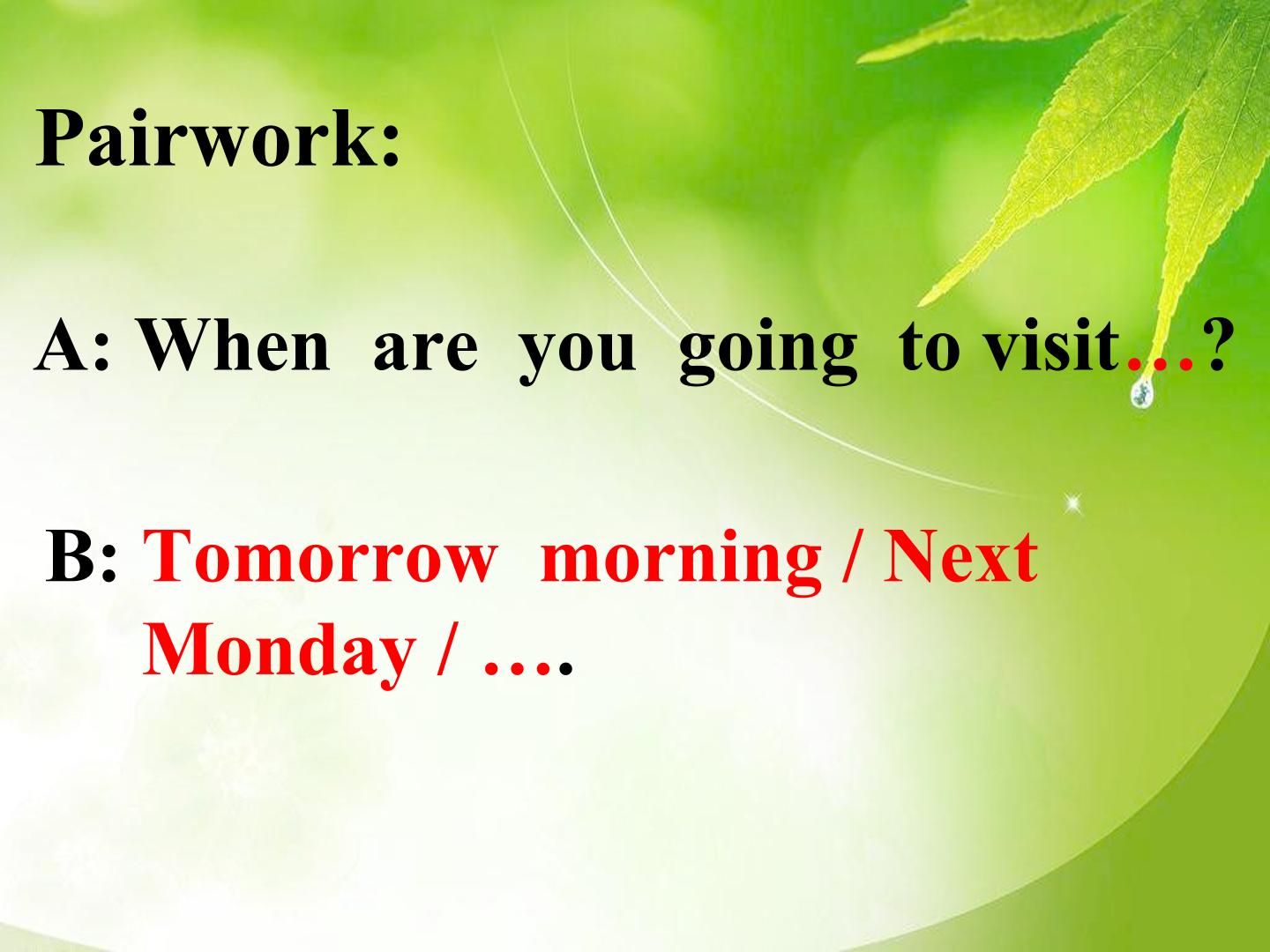 Pairwork:

A: When are you going to visit…?

B: Tomorrow morning / Next Monday / ….